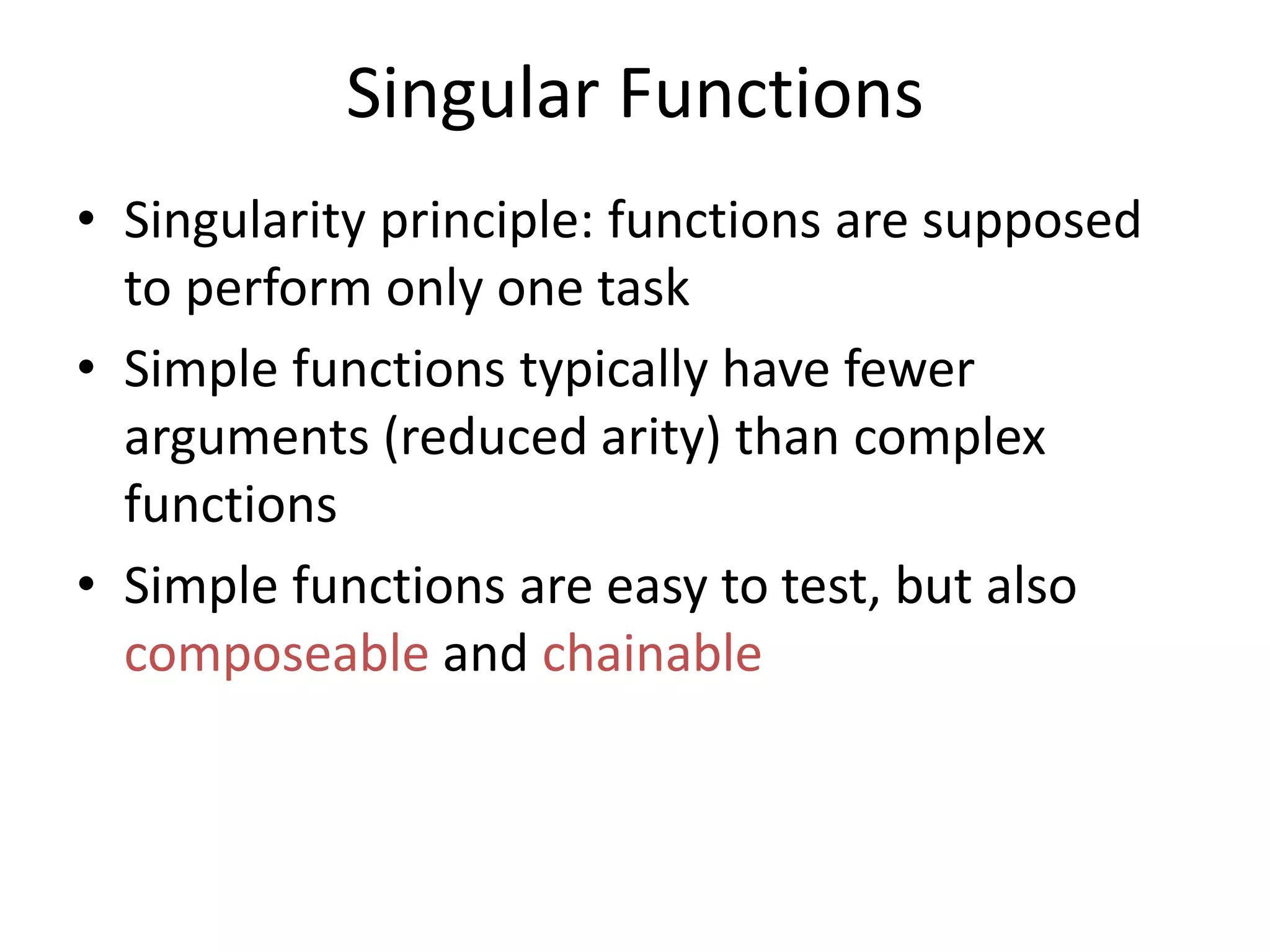 Singular Functions

• Singularity principle: functions are supposed to perform only one task

• Simple functions typically have fewer arguments (reduced arity) than complex functions

• Simple functions are easy to test, but also composeable and chainable